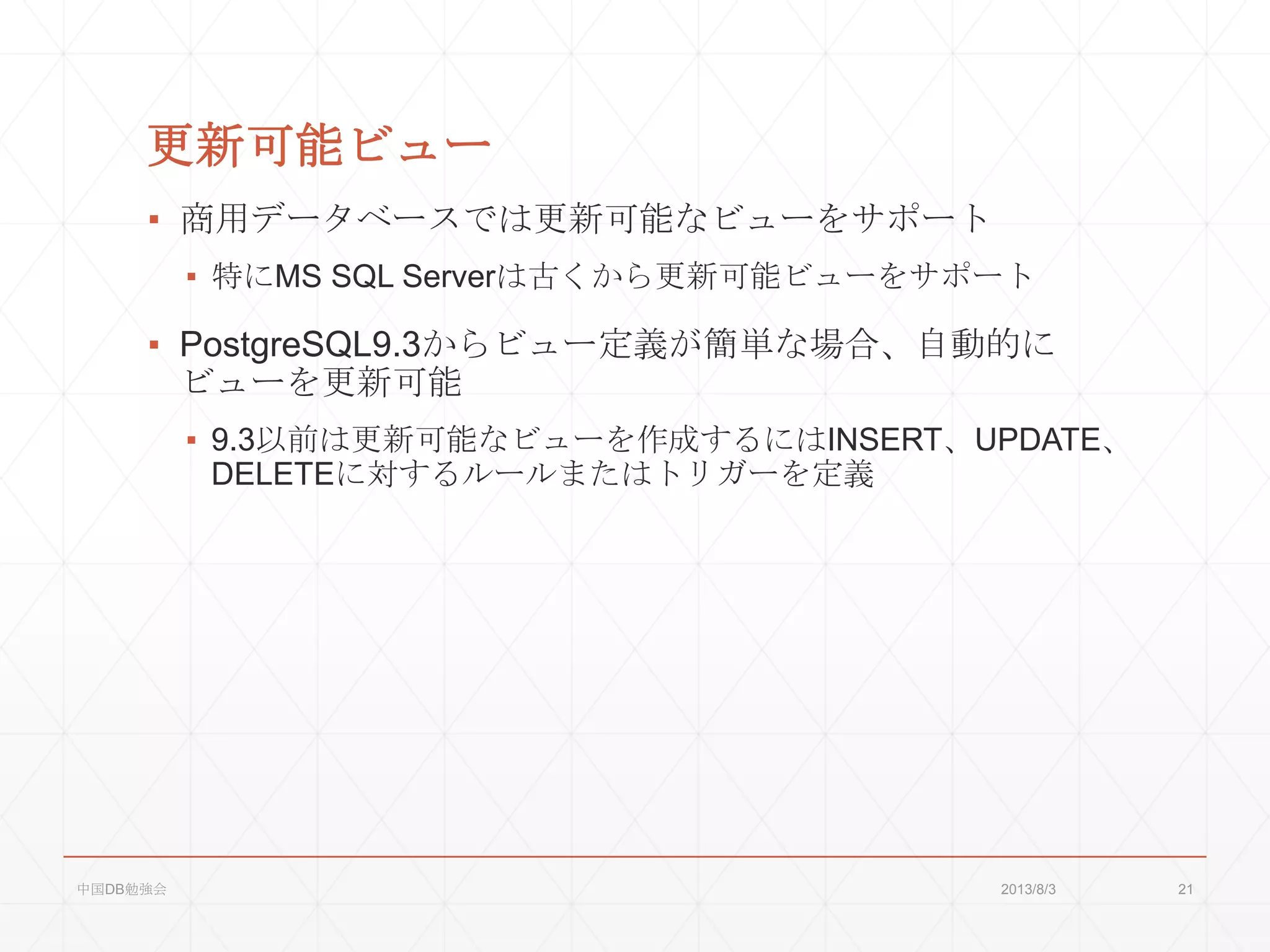 更新可能ビュー

▪ 商用データベースでは更新可能なビューをサポート

▪ 特にMS SQL Serverは古くから更新可能ビューをサポート

▪ PostgreSQL9.3からビュー定義が簡単な場合、自動的にビューを更新可能

▪ 9.3以前は更新可能なビューを作成するにはINSERT、UPDATE、DELETEに対するルールまたはトリガーを定義

中国DB勉強会 2013/8/3 21